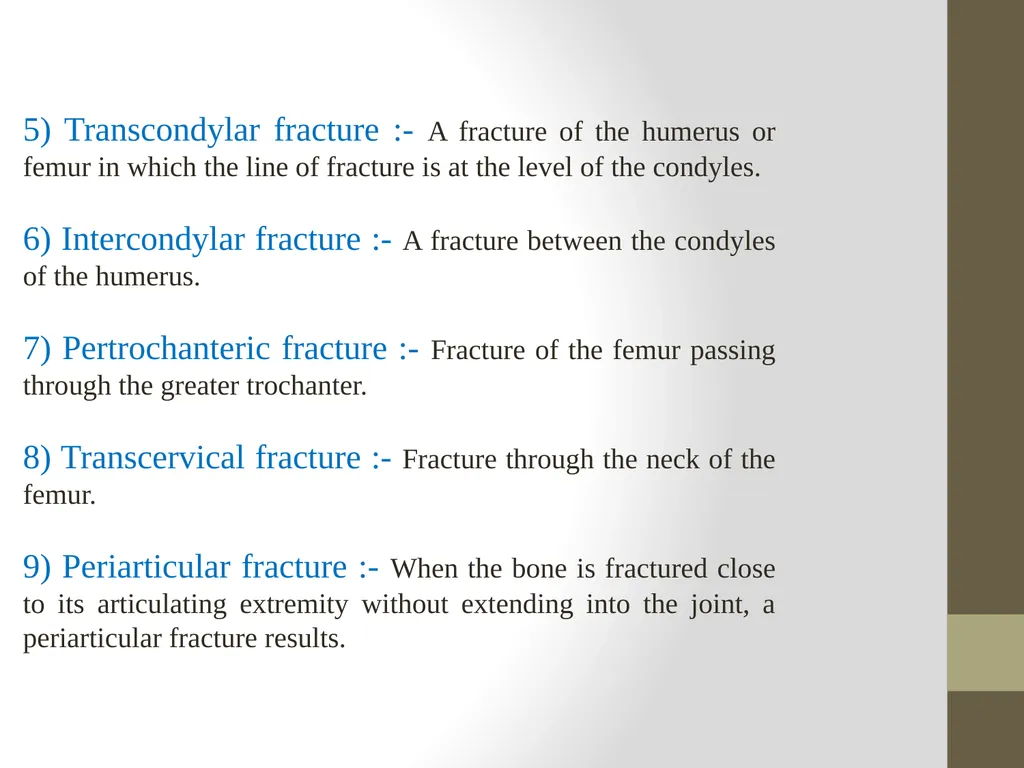 5) Transcondylar fracture :- A fracture of the humerus or femur in which the line of fracture is at the level of the condyles.

6) Intercondylar fracture :- A fracture between the condyles of the humerus.

7) Pertrochanteric fracture :- Fracture of the femur passing through the greater trochanter.

8) Transcervical fracture :- Fracture through the neck of the femur.

9) Periarticular fracture :- When the bone is fractured close to its articulating extremity without extending into the joint, a periarticular fracture results.